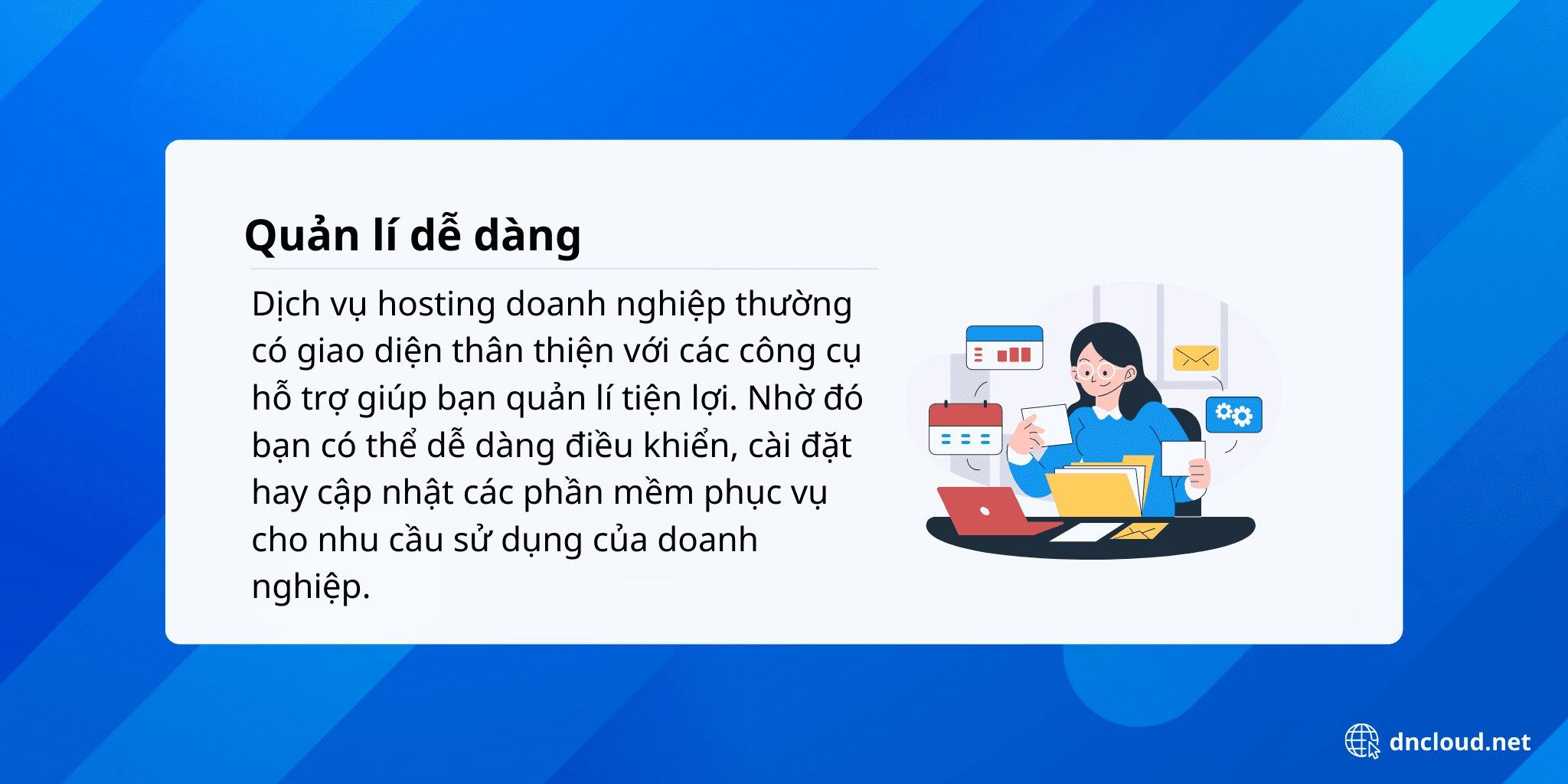 Quản lí dễ dàng

Dịch vụ hosting doanh nghiệp thường có giao diện thân thiện với các công cụ hỗ trợ giúp bạn quản lí tiện lợi. Nhờ đó bạn có thể dễ dàng điều khiển, cài đặt hay cập nhật các phần mềm phục vụ cho nhu cầu sử dụng của doanh nghiệp.

dncloud.net